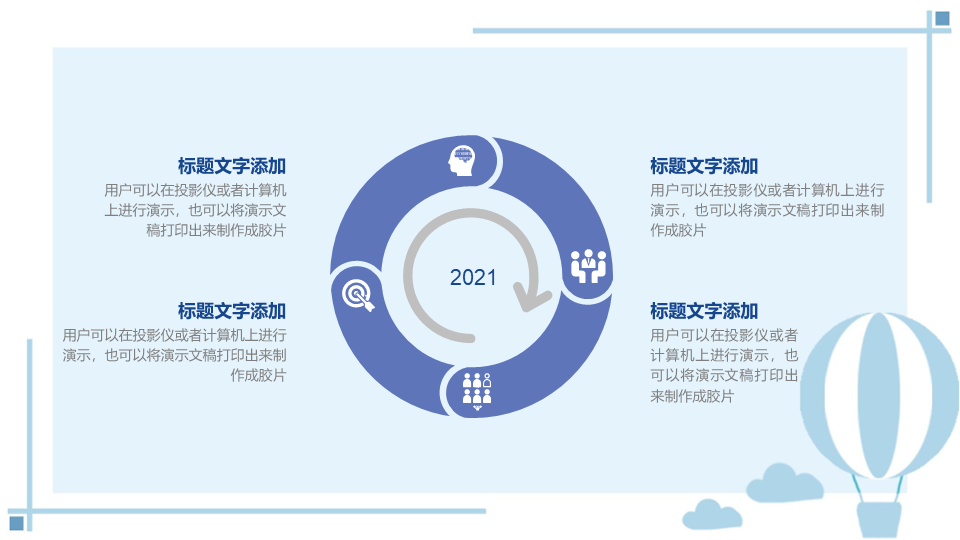 标题文字添加
用户可以在投影仪或者计算机上进行演示，也可以将演示文稿打印出来制作成胶片

标题文字添加
用户可以在投影仪或者计算机上进行演示，也可以将演示文稿打印出来制作成胶片

2021

标题文字添加
用户可以在投影仪或者计算机上进行演示，也可以将演示文稿打印出来制作成胶片

标题文字添加
用户可以在投影仪或者计算机上进行演示，也可以将演示文稿打印出来制作成胶片